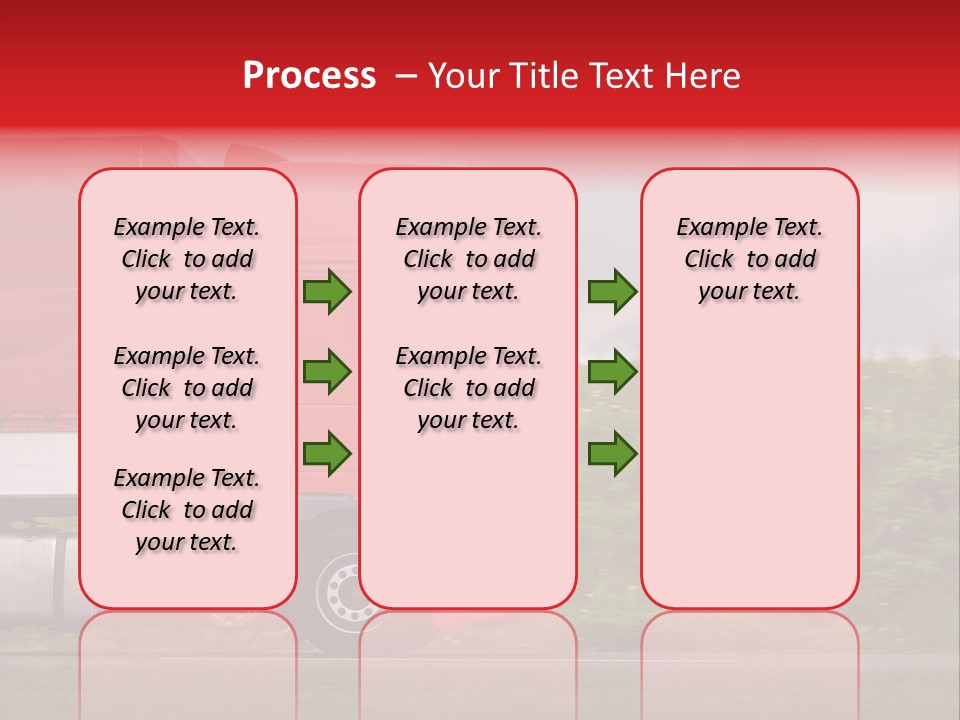 Process – Your Title Text Here

Example Text. Click to add your text.

Example Text. Click to add your text.

Example Text. Click to add your text.

Example Text. Click to add your text.

Example Text. Click to add your text.

Example Text. Click to add your text.